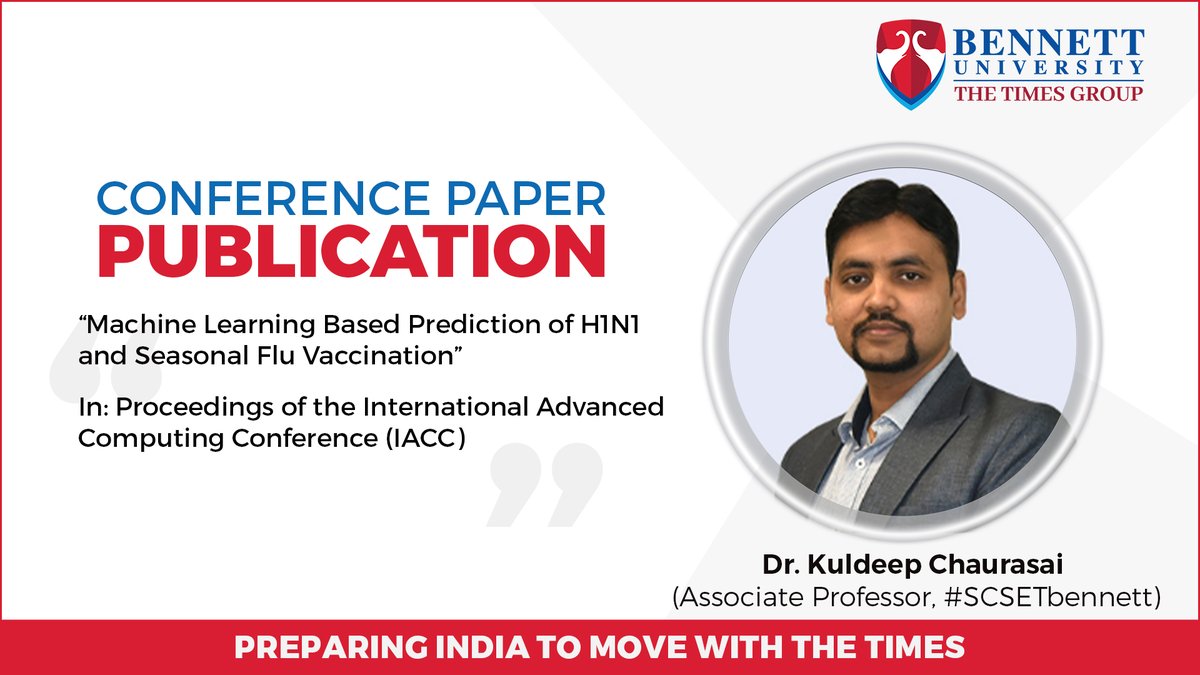 BENNETT UNIVERSITY
THE TIMES GROUP

CONFERENCE PAPER
PUBLICATION

“Machine Learning Based Prediction of H1N1 and Seasonal Flu Vaccination”

In: Proceedings of the International Advanced Computing Conference (IACC)

Dr. Kuldeep Chaurasai
(Associate Professor, #SCSETbennett)

PREPARING INDIA TO MOVE WITH THE TIMES